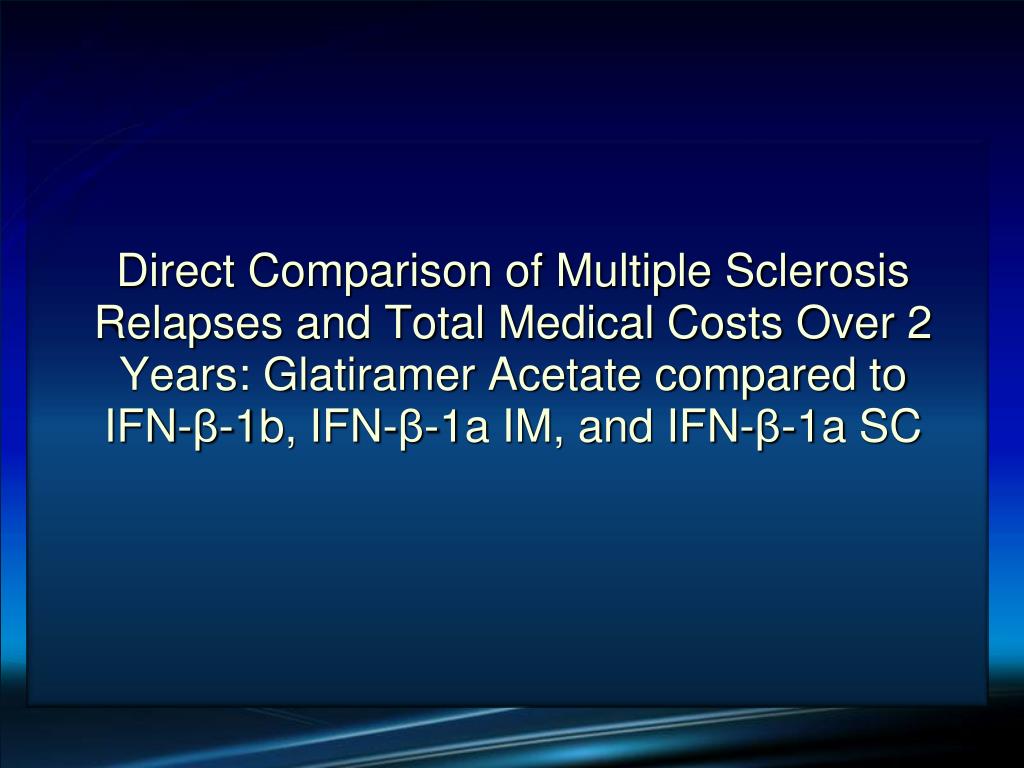 Direct Comparison of Multiple Sclerosis Relapses and Total Medical Costs Over 2 Years: Glatiramer Acetate compared to IFN-β-1b, IFN-β-1a IM, and IFN-β-1a SC